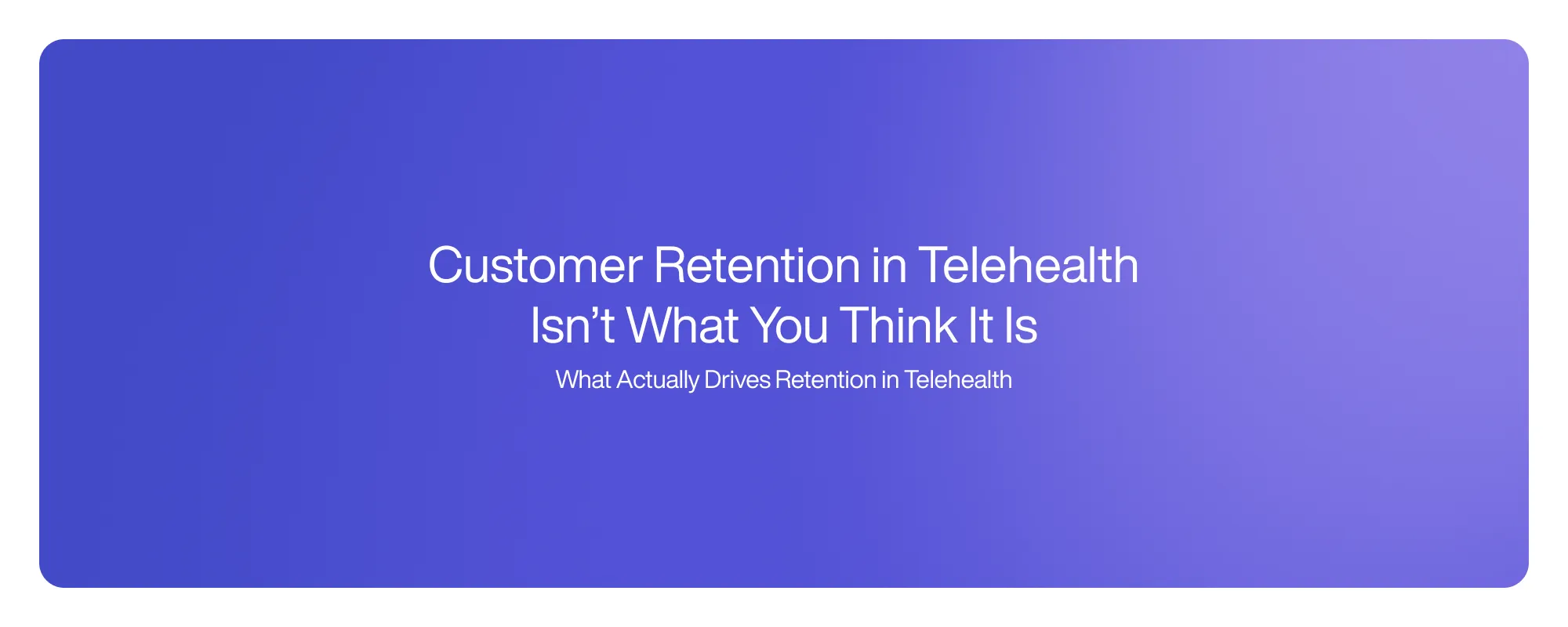 Customer Retention in Telehealth Isn’t What You Think It Is

What Actually Drives Retention in Telehealth